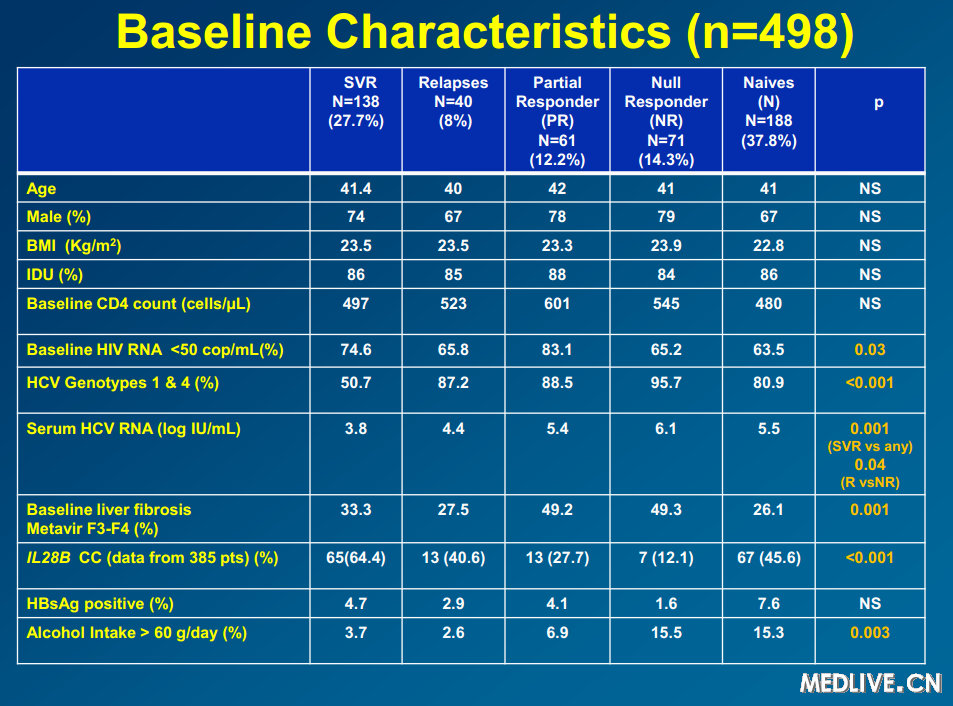 Baseline Characteristics (n=498)

| | SVR N=138 (27.7%) | Relapses N=40 (8%) | Partial Responder (PR) N=61 (12.2%) | Null Responder (NR) N=71 (14.3%) | Naives (N) N=188 (37.8%) | p |
|---|---|---|---|---|---|---|
| Age | 41.4 | 40 | 42 | 41 | 41 | NS |
| Male (%) | 74 | 67 | 78 | 79 | 67 | NS |
| BMI (Kg/m$^2$) | 23.5 | 23.5 | 23.3 | 23.9 | 22.8 | NS |
| IDU (%) | 86 | 85 | 88 | 84 | 86 | NS |
| Baseline CD4 count (cells/µL) | 497 | 523 | 601 | 545 | 480 | NS |
| Baseline HIV RNA <50 cop/mL(%) | 74.6 | 65.8 | 83.1 | 65.2 | 63.5 | 0.03 |
| HCV Genotypes 1 & 4 (%) | 50.7 | 87.2 | 88.5 | 95.7 | 80.9 | <0.001 |
| Serum HCV RNA (log IU/mL) | 3.8 | 4.4 | 5.4 | 6.1 | 5.5 | 0.001 (SVR vs any) 0.04 (R vsNR) |
| Baseline liver fibrosis Metavir F3-F4 (%) | 33.3 | 27.5 | 49.2 | 49.3 | 26.1 | 0.001 |
| IL28B CC (data from 385 pts) (%) | 65(64.4) | 13 (40.6) | 13 (27.7) | 7 (12.1) | 67 (45.6) | <0.001 |
| HBsAg positive (%) | 4.7 | 2.9 | 4.1 | 1.6 | 7.6 | NS |
| Alcohol Intake > 60 g/day (%) | 3.7 | 2.6 | 6.9 | 15.5 | 15.3 | 0.003 |

MEDLIVE.CN